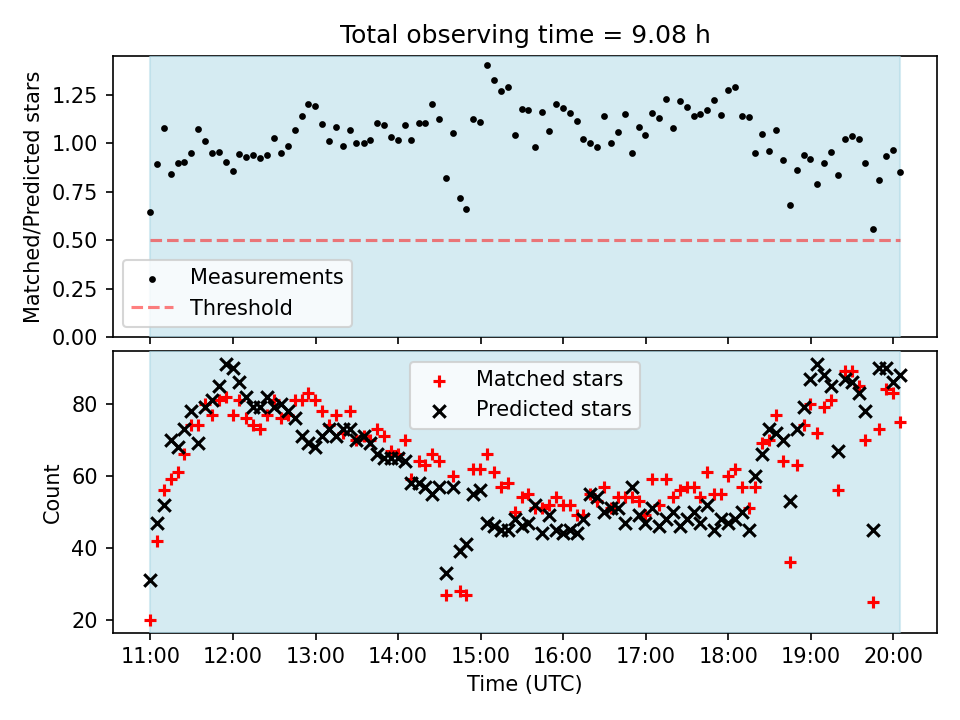 Total observing time = 9.08 h

Matched/Predicted stars

1.25
1.00
0.75
0.50
0.25
0.00

Measurements
Threshold

Count

80
60
40
20

Matched stars
Predicted stars

11:00 12:00 13:00 14:00 15:00 16:00 17:00 18:00 19:00 20:00

Time (UTC)